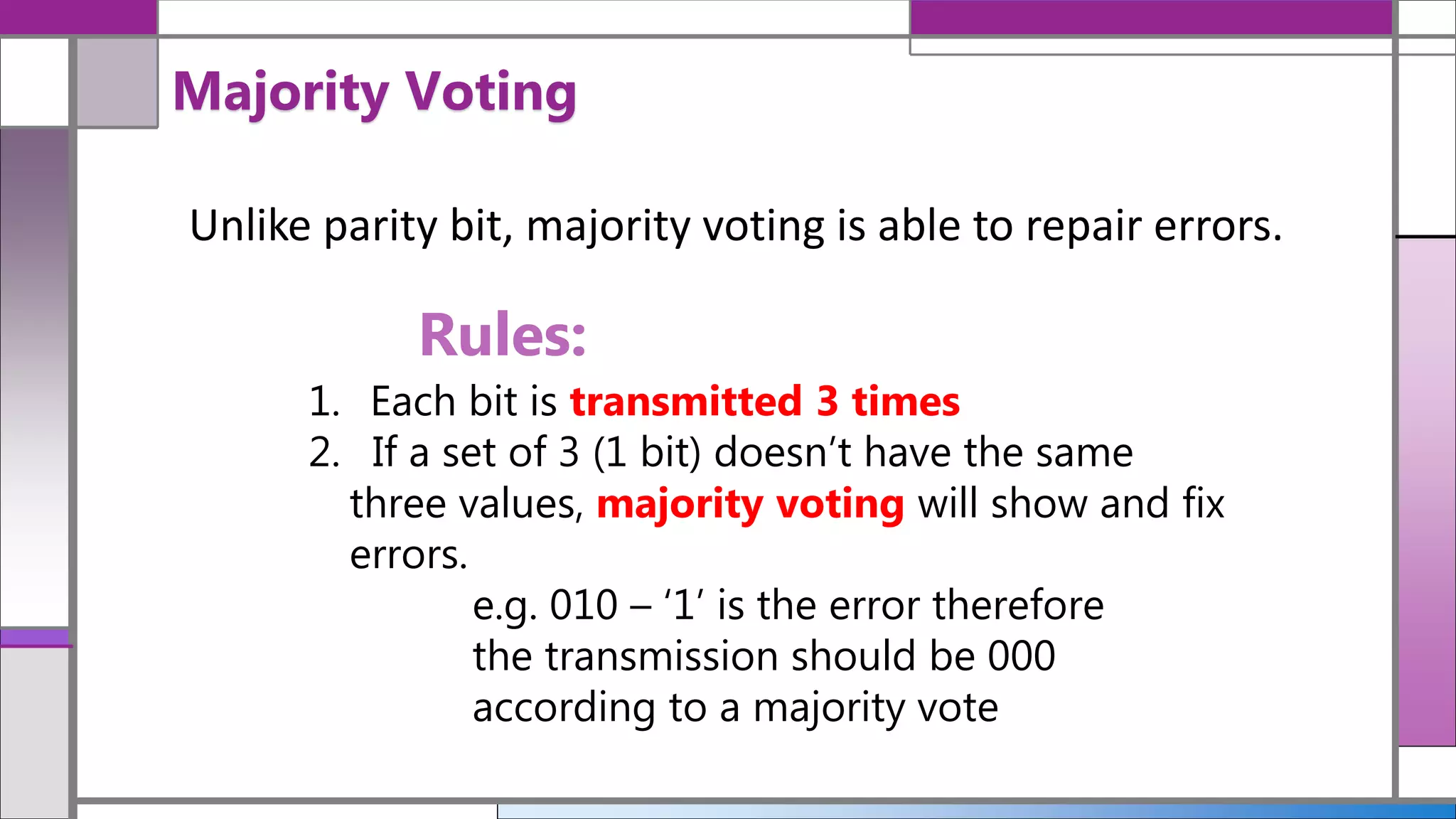 Majority Voting

Unlike parity bit, majority voting is able to repair errors.

Rules:

1. Each bit is transmitted 3 times
2. If a set of 3 (1 bit) doesn’t have the same three values, majority voting will show and fix errors.

e.g. 010 – ‘1’ is the error therefore the transmission should be 000 according to a majority vote